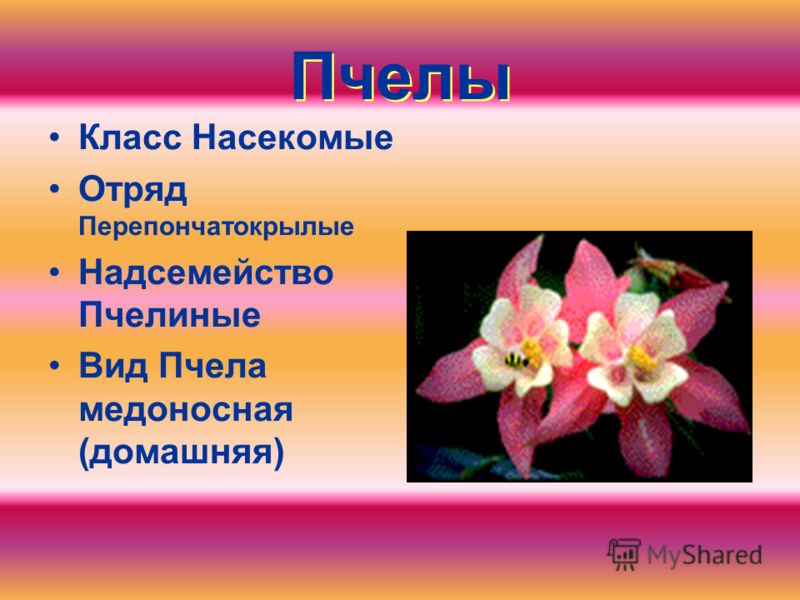 Пчелы

• Класс Насекомые
• Отряд Перепончатокрылые
• Надсемейство Пчелиные
• Вид Пчела медоносная (домашняя)

MyShared